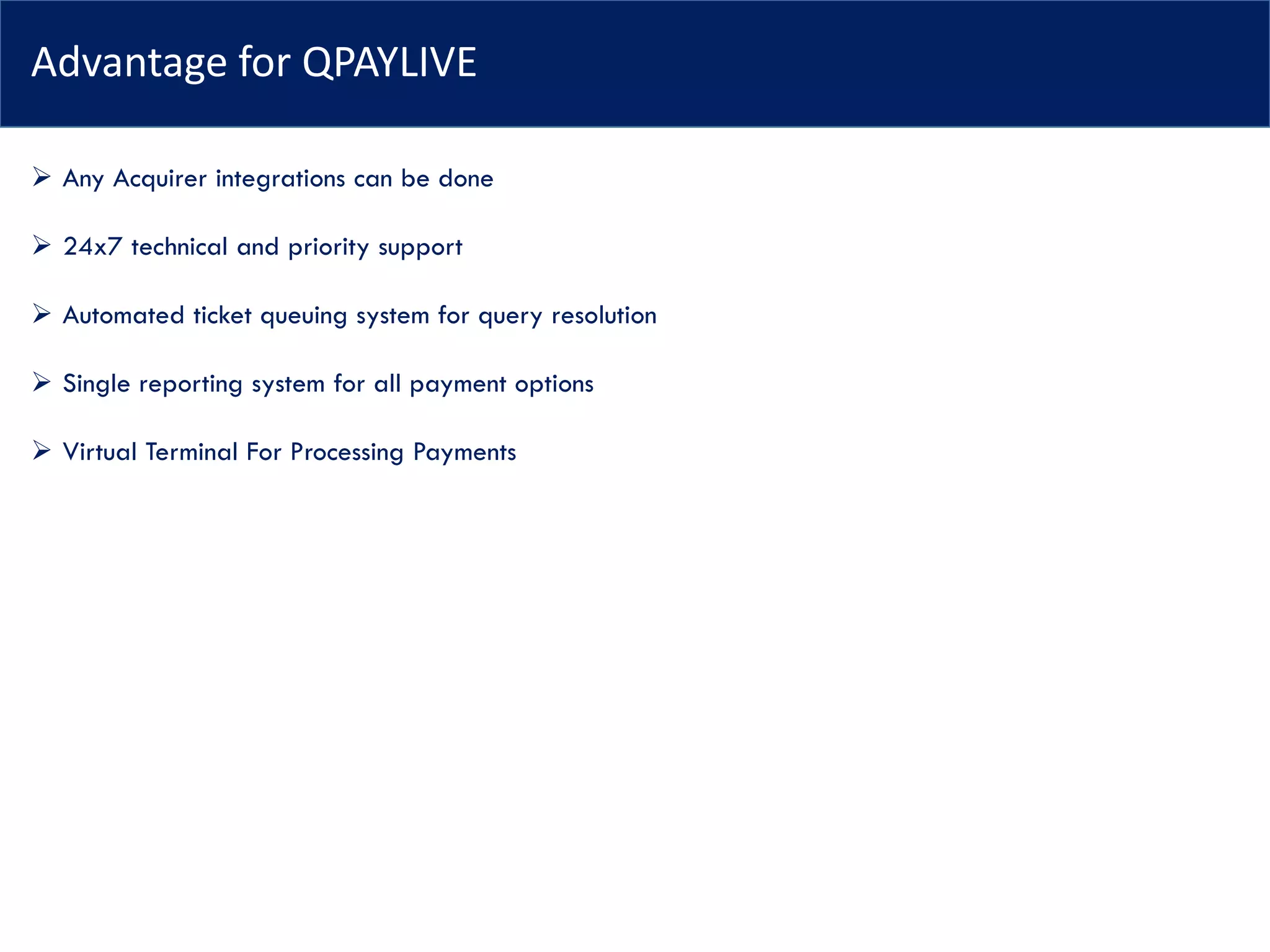 Advantage for QPAYLIVE

➢ Any Acquirer integrations can be done

➢ 24x7 technical and priority support

➢ Automated ticket queuing system for query resolution

➢ Single reporting system for all payment options

➢ Virtual Terminal For Processing Payments